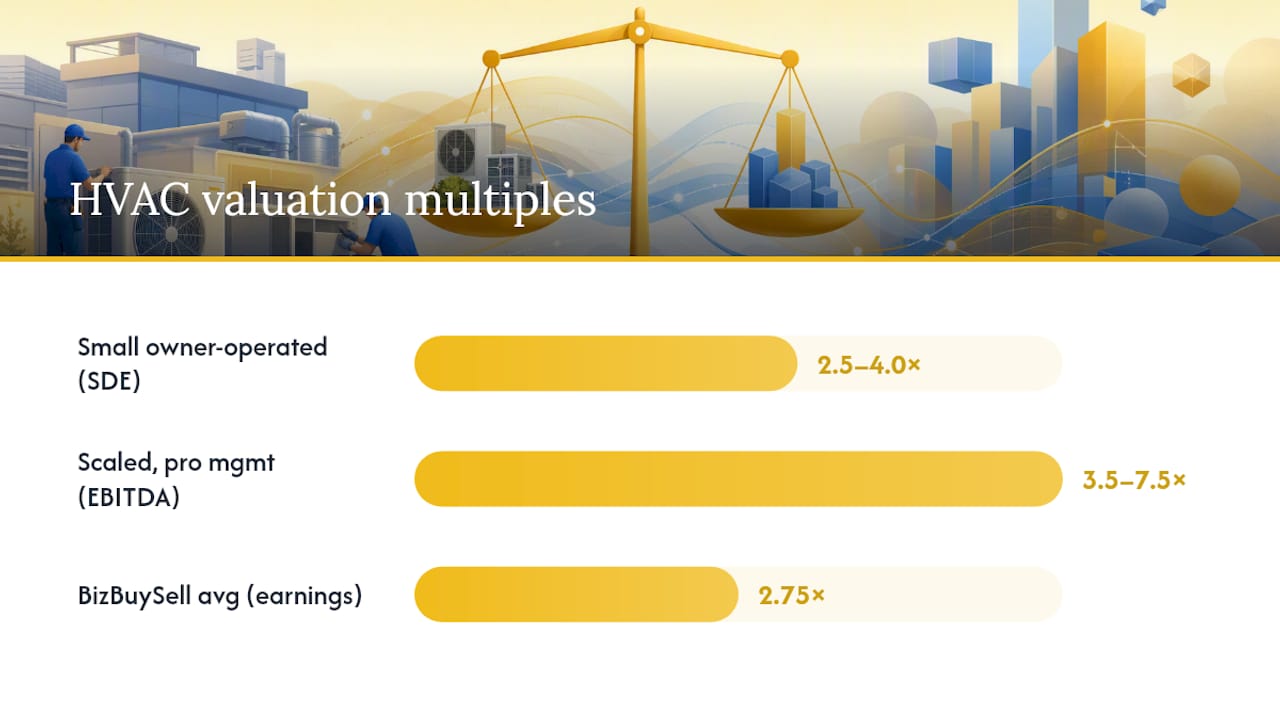 HVAC valuation multiples

Small owner-operated (SDE)

2.5–4.0×

Scaled, pro mgmt (EBITDA)

3.5–7.5×

BizBuySell avg (earnings)

2.75×